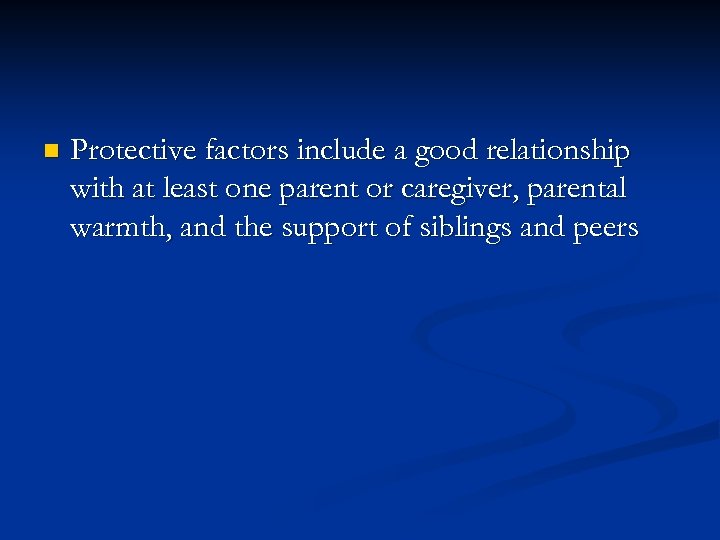 Protective factors include a good relationship with at least one parent or caregiver, parental warmth, and the support of siblings and peers